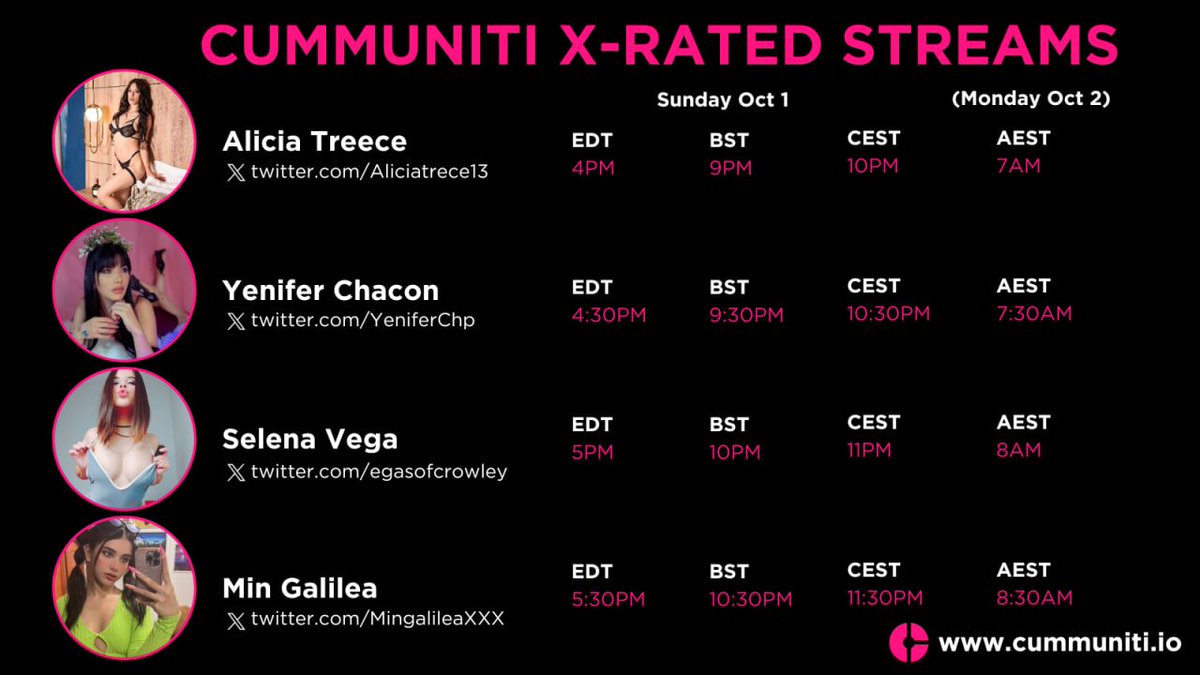 CUMMUNITI X-RATED STREAMS

Sunday Oct 1

(Monday Oct 2)

Alicia Treece
twitter.com/Aliciatrece13

EDT
4PM

BST
9PM

CEST
10PM

AEST
7AM

Yenifer Chacon
twitter.com/YeniferChp

EDT
4:30PM

BST
9:30PM

CEST
10:30PM

AEST
7:30AM

Selena Vega
twitter.com/egasofcrowley

EDT
5PM

BST
10PM

CEST
11PM

AEST
8AM

Min Galilea
twitter.com/MingalileaXXX

EDT
5:30PM

BST
10:30PM

CEST
11:30PM

AEST
8:30AM

www.cummuniti.io